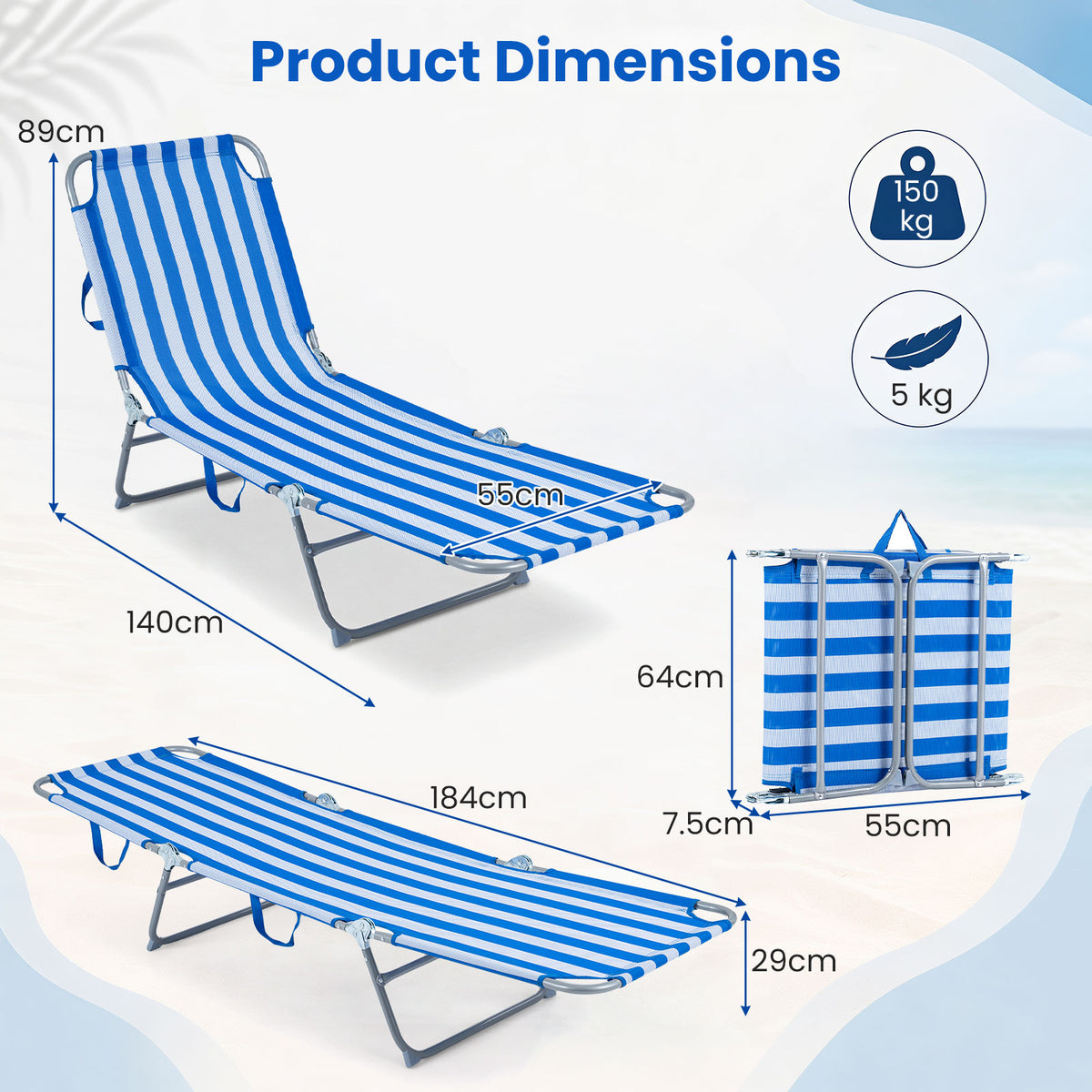 Product Dimensions

89cm

150 kg

5 kg

55cm

140cm

64cm

7.5cm

55cm

184cm

29cm